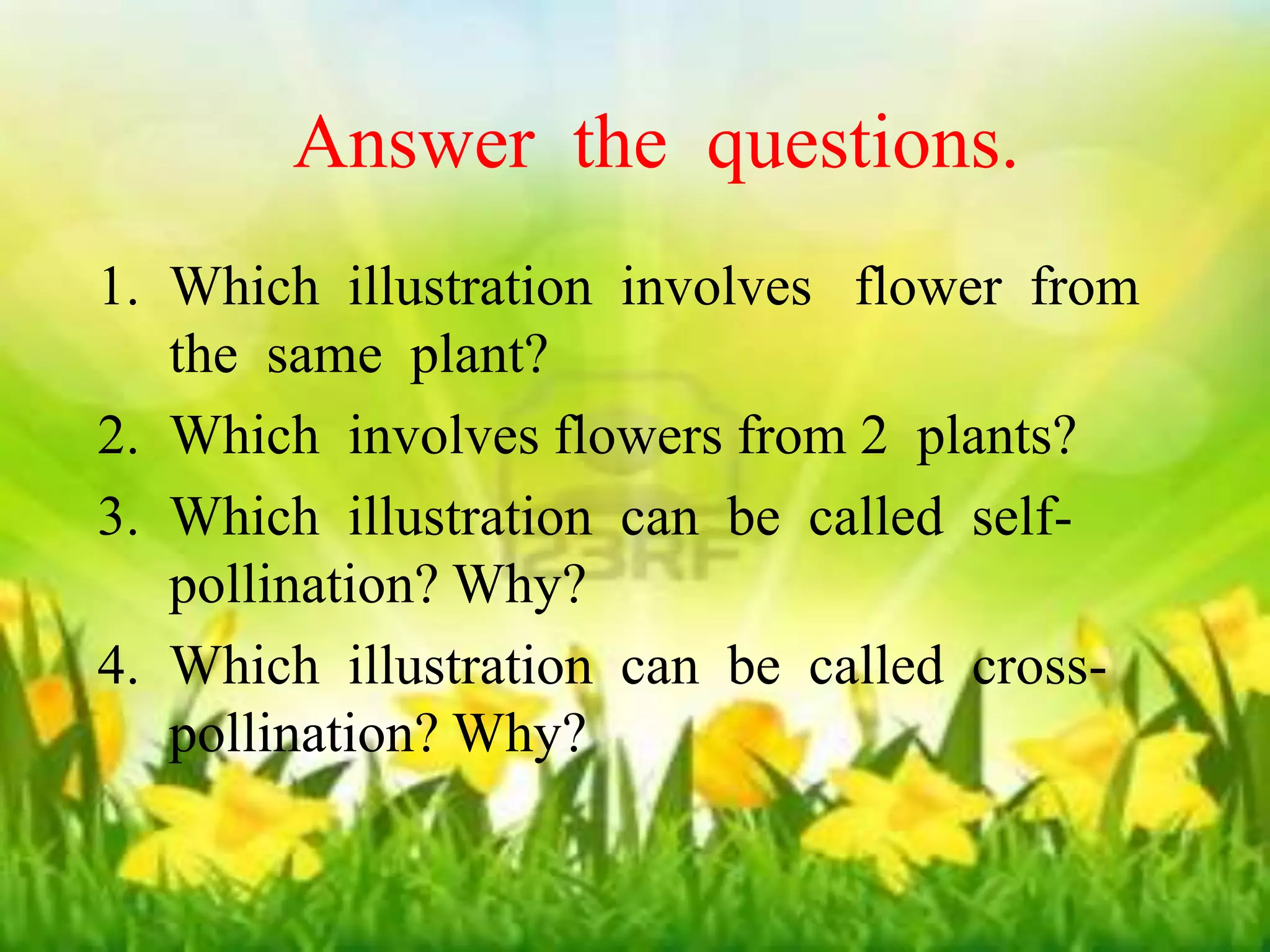 Answer the questions.

1. Which illustration involves flower from the same plant?
2. Which involves flowers from 2 plants?
3. Which illustration can be called self-pollination? Why?
4. Which illustration can be called cross-pollination? Why?

123RF